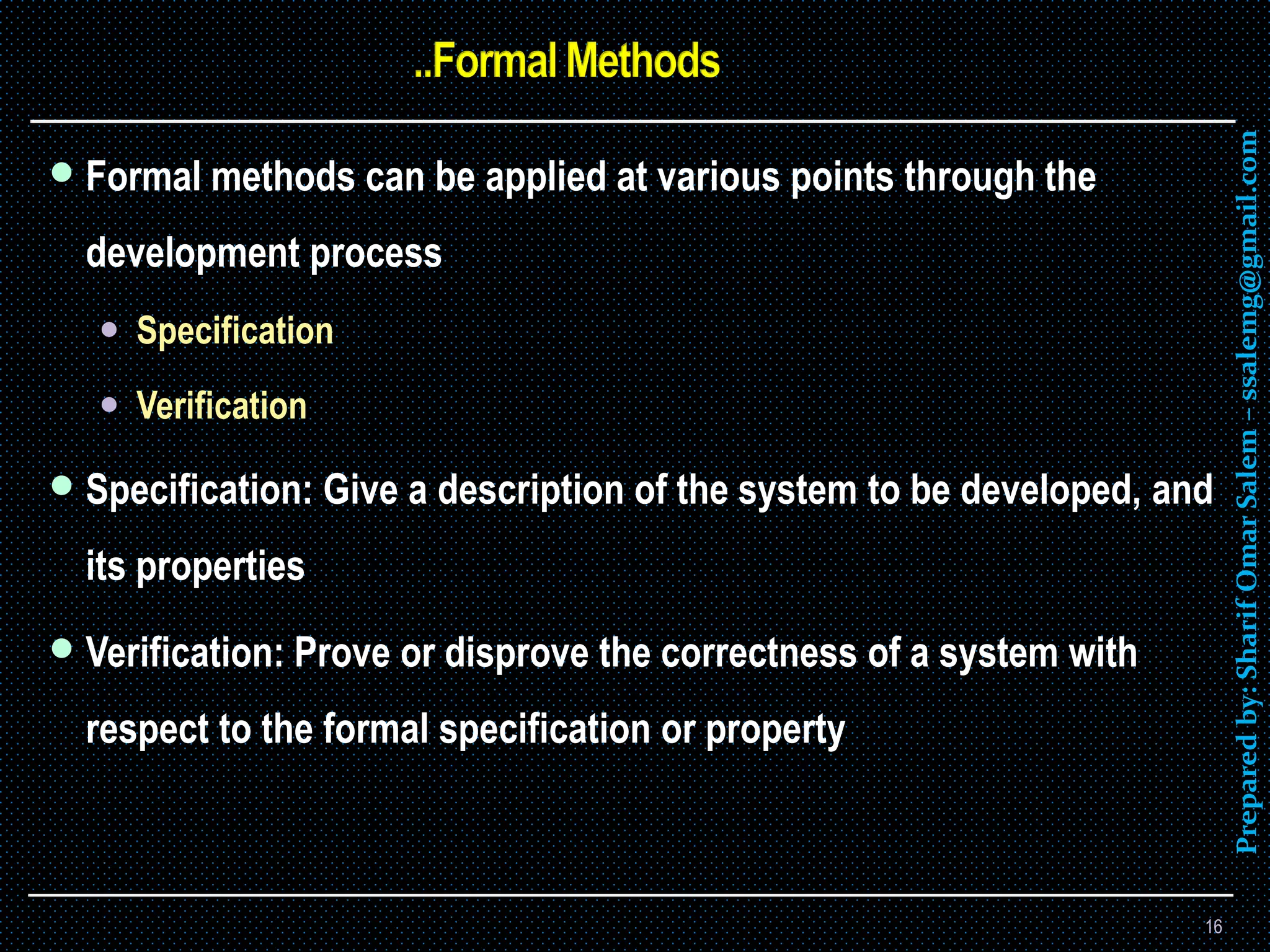 ..Formal Methods

- Formal methods can be applied at various points through the development process
  - Specification
  - Verification
- Specification: Give a description of the system to be developed, and its properties
- Verification: Prove or disprove the correctness of a system with respect to the formal specification or property

Prepared by: Sharif Omar Salem – ssalemg@gmail.com

16